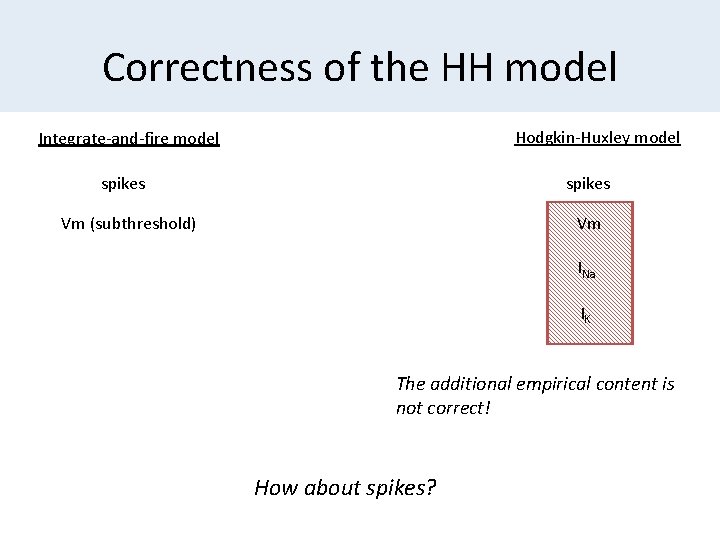 Correctness of the HH model

Integrate-and-fire model

spikes

Vm (subthreshold)

Hodgkin-Huxley model

spikes

Vm

$I_{Na}$

$I_K$

The additional empirical content is not correct!

How about spikes?